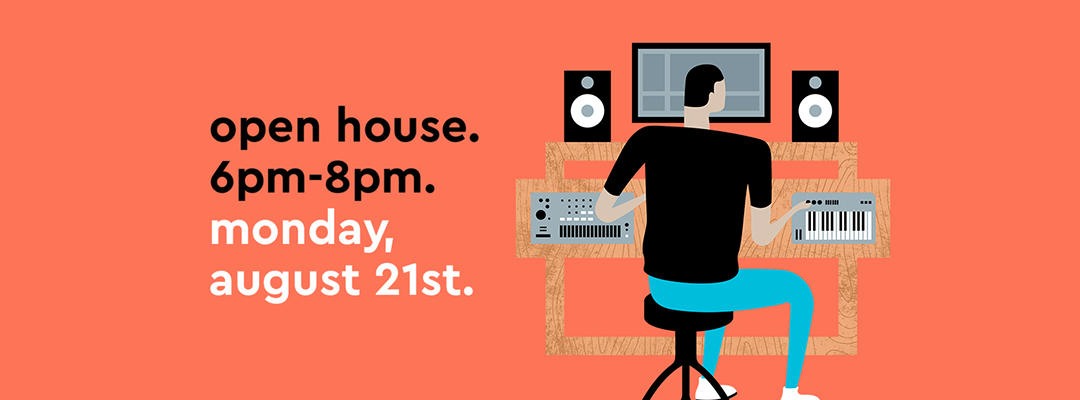 open house.
6pm-8pm.
monday,
august 21st.